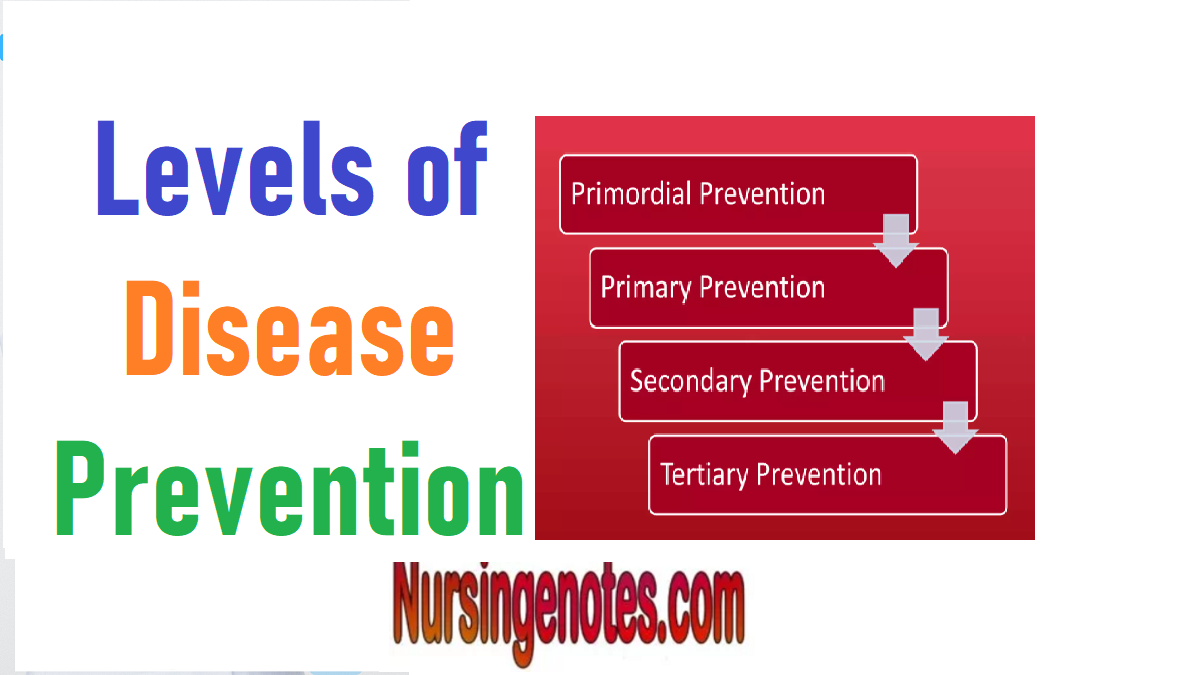 Levels of Disease Prevention

Primordial Prevention

Primary Prevention

Secondary Prevention

Tertiary Prevention

Nursingenotes.com